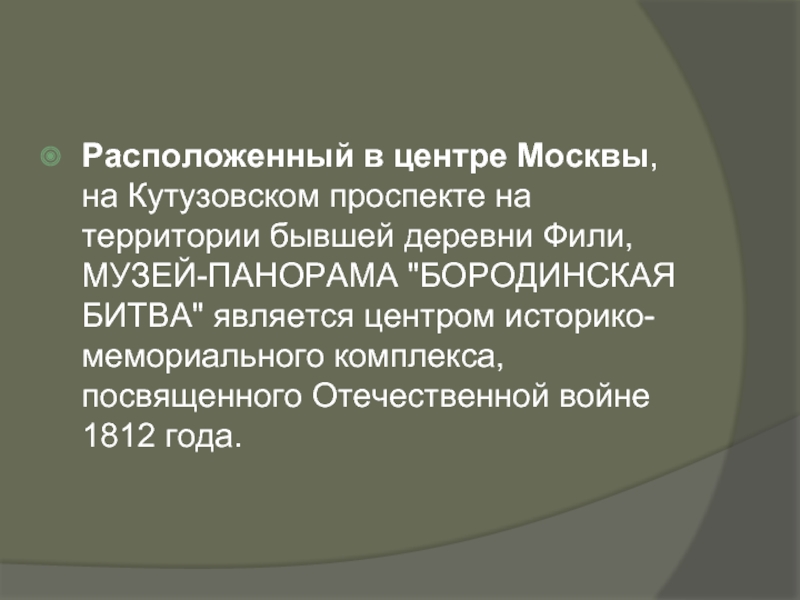 Расположенный в центре Москвы, на Кутузовском проспекте на территории бывшей деревни Фили, МУЗЕЙ-ПАНОРАМА "БОРОДИНСКАЯ БИТВА" является центром историко-мемориального комплекса, посвященного Отечественной войне 1812 года.